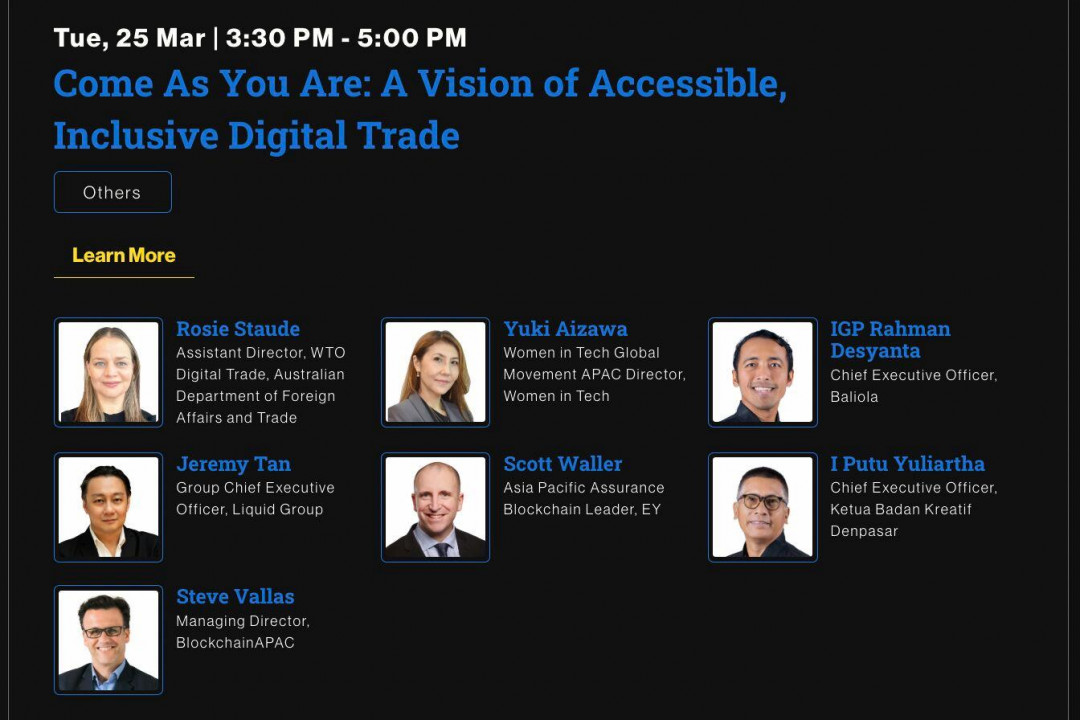 Tue, 25 Mar | 3:30 PM - 5:00 PM

Come As You Are: A Vision of Accessible, Inclusive Digital Trade

Others

Learn More

Rosie Staude
Assistant Director, WTO Digital Trade, Australian Department of Foreign Affairs and Trade

Yuki Aizawa
Women in Tech Global Movement APAC Director, Women in Tech

IGP Rahman Desyanta
Chief Executive Officer, Baliola

Jeremy Tan
Group Chief Executive Officer, Liquid Group

Scott Waller
Asia Pacific Assurance Blockchain Leader, EY

I Putu Yuliartha
Chief Executive Officer, Ketua Badan Kreatif Denpasar

Steve Vallas
Managing Director, BlockchainAPAC